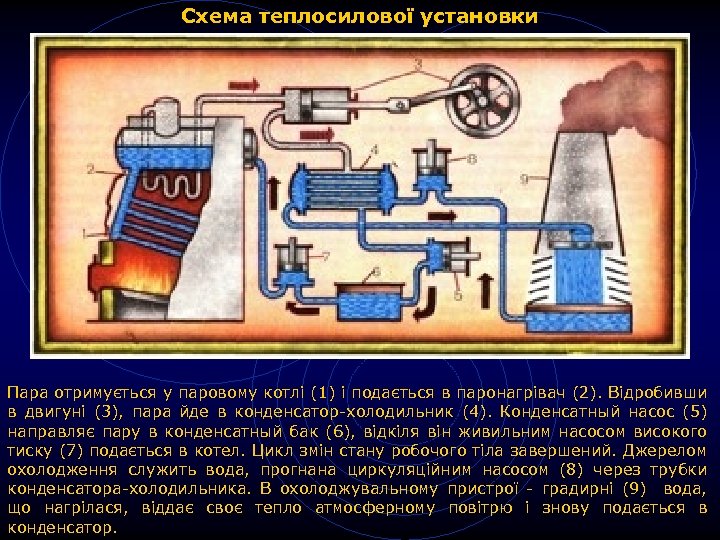 Схема теплосилової установки

3

2

4

8

9

1

7

6

5

Пара отримується у паровому котлі (1) і подається в паронагрівач (2). Відробивши в двигуні (3), пара йде в конденсатор-холодильник (4). Конденсатный насос (5) направляє пару в конденсатный бак (6), відкіля він живильним насосом високого тиску (7) подається в котел. Цикл змін стану робочого тіла завершений. Джерелом охолодження служить вода, прогнана циркуляційним насосом (8) через трубки конденсатора-холодильника. В охолоджувальному пристрої - градирні (9) вода, що нагрілася, віддає своє тепло атмосферному повітрю і знову подається в конденсатор.